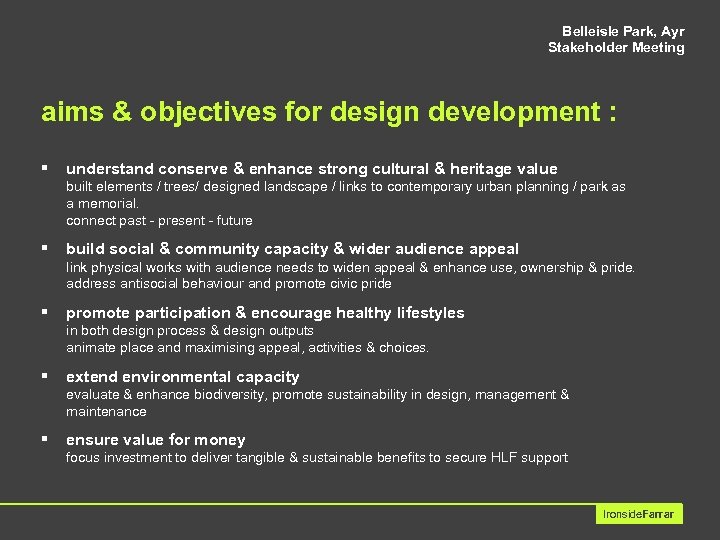 Belleisle Park, Ayr
Stakeholder Meeting

aims & objectives for design development :

▪ understand conserve & enhance strong cultural & heritage value
built elements / trees/ designed landscape / links to contemporary urban planning / park as a memorial.
connect past - present - future

▪ build social & community capacity & wider audience appeal
link physical works with audience needs to widen appeal & enhance use, ownership & pride.
address antisocial behaviour and promote civic pride

▪ promote participation & encourage healthy lifestyles
in both design process & design outputs
animate place and maximising appeal, activities & choices.

▪ extend environmental capacity
evaluate & enhance biodiversity, promote sustainability in design, management & maintenance

▪ ensure value for money
focus investment to deliver tangible & sustainable benefits to secure HLF support

IronsideFarrar